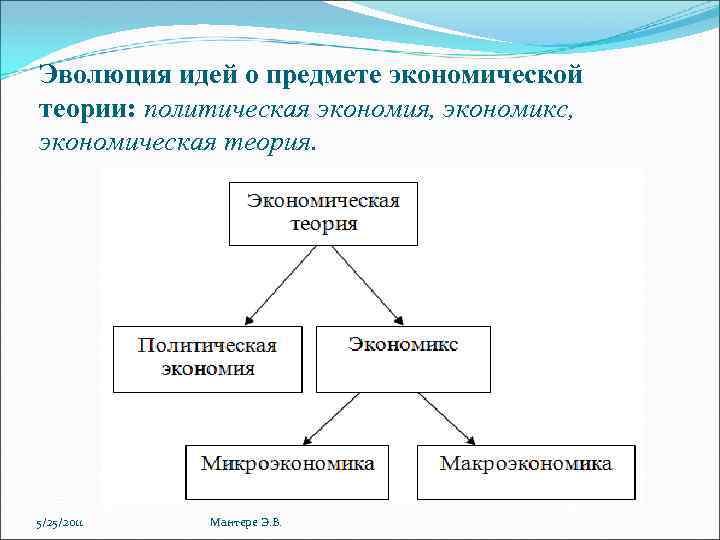 Эволюция идей о предмете экономической теории: политическая экономия, экономикс, экономическая теория.

Экономическая теория

Политическая экономия

Экономикс

Микроэкономика

Макроэкономика

5/25/2011

Мантере Э.В.